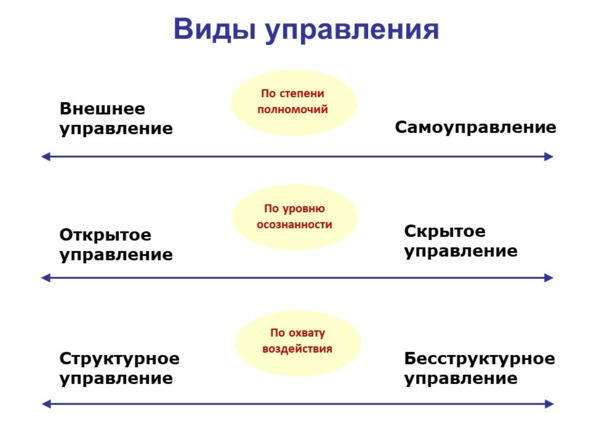 Виды управления

По степени полномочий

Внешнее управление

Самоуправление

По уровню осознанности

Открытое управление

Скрытое управление

По охвату воздействия

Структурное управление

Бесструктурное управление